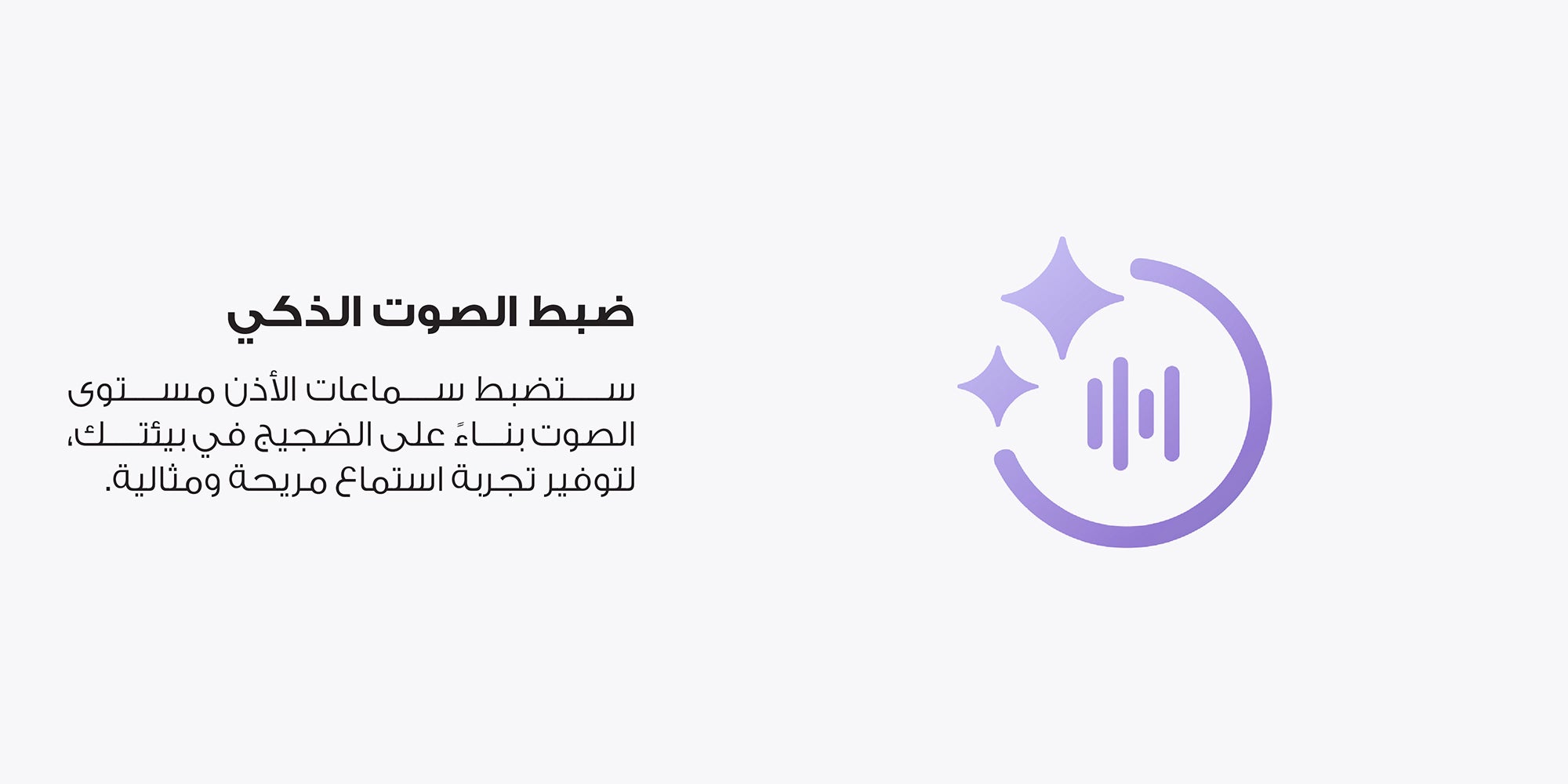 ضبط الصوت الذكي

ستضبط سماعات الأذن مستوى الصوت بناءً على الضجيج في بيئتك، لتوفير تجربة استماع مريحة ومثالية.